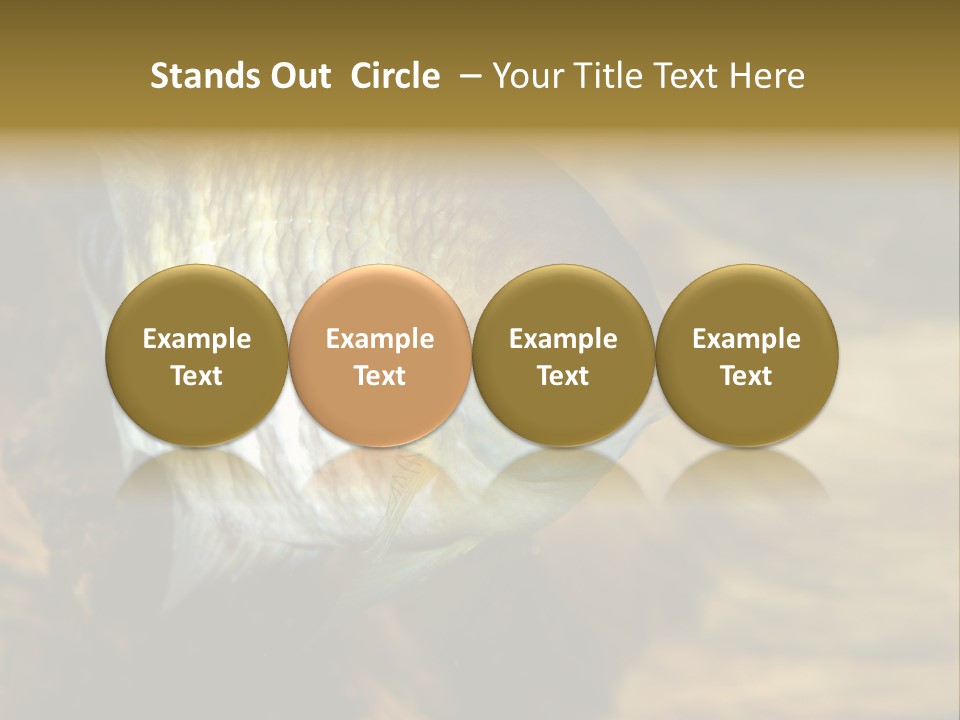 Stands Out Circle – Your Title Text Here

Example Text

Example Text

Example Text

Example Text